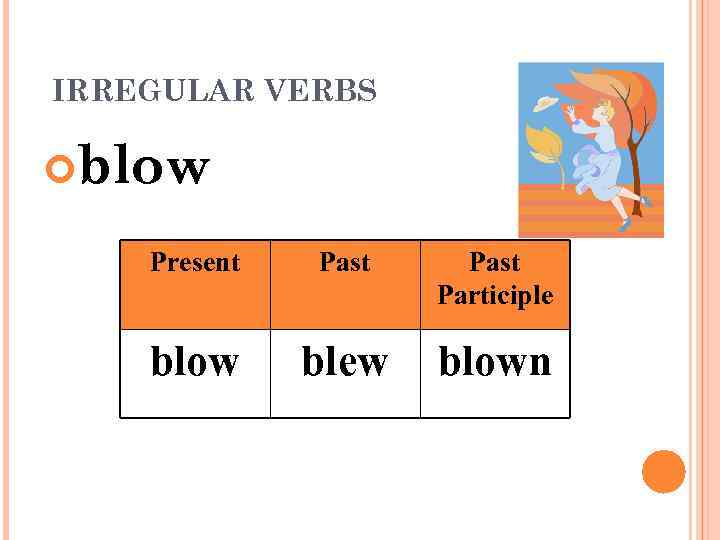 IRREGULAR VERBS

blow

| Present | Past | Past Participle |
|---|---|---|
| blow | blew | blown |